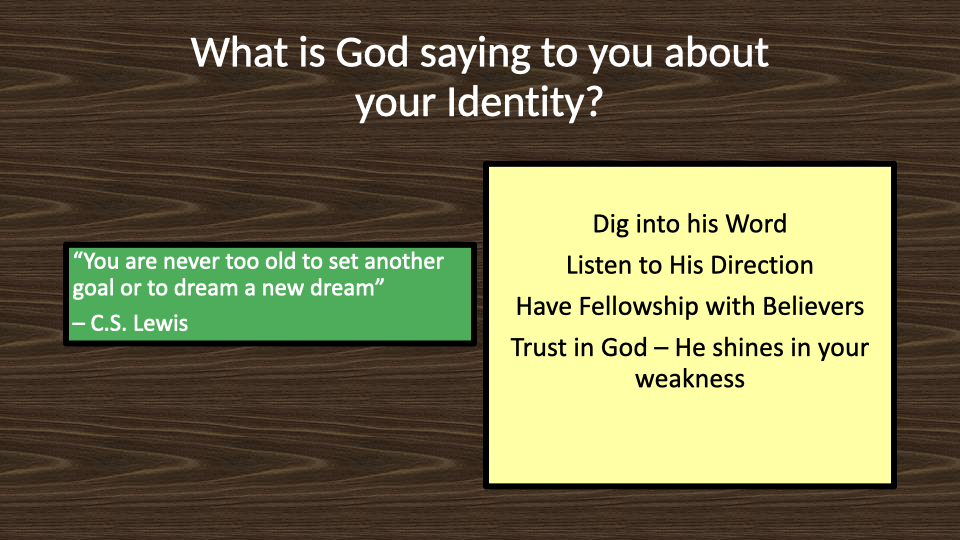 What is God saying to you about your Identity?

“You are never too old to set another goal or to dream a new dream”
– C.S. Lewis

Dig into his Word

Listen to His Direction

Have Fellowship with Believers

Trust in God – He shines in your weakness